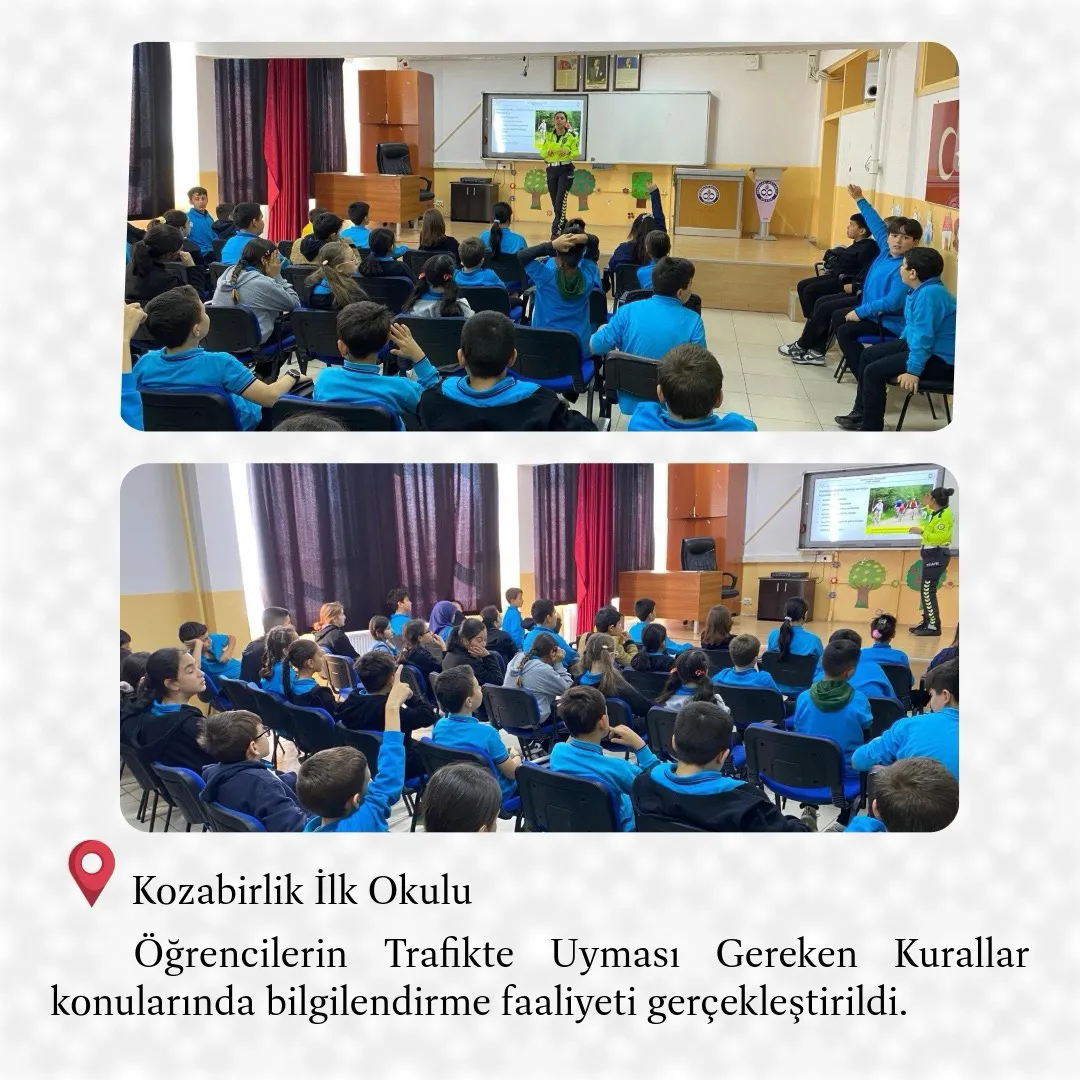 Kozabirlik İlk Okulu

Öğrencilerin Trafikte Uyması Gereken Kurallar konularında bilgilendirme faaliyeti gerçekleştirildi.